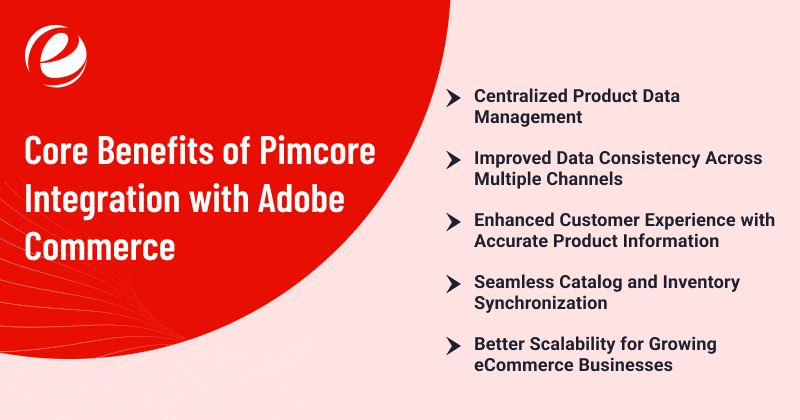 Core Benefits of Pimcore Integration with Adobe Commerce

Centralized Product Data Management

Improved Data Consistency Across Multiple Channels

Enhanced Customer Experience with Accurate Product Information

Seamless Catalog and Inventory Synchronization

Better Scalability for Growing eCommerce Businesses